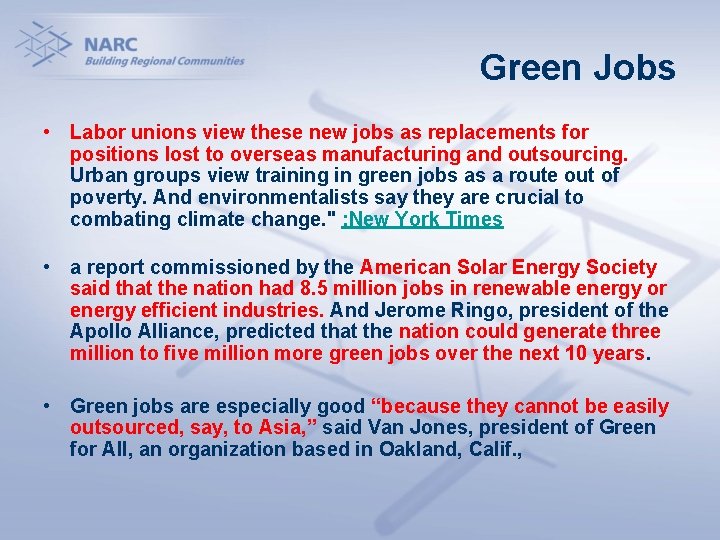 NARC
Building Regional Communities

Green Jobs

• Labor unions view these new jobs as replacements for positions lost to overseas manufacturing and outsourcing. Urban groups view training in green jobs as a route out of poverty. And environmentalists say they are crucial to combating climate change." :New York Times

• a report commissioned by the American Solar Energy Society said that the nation had 8.5 million jobs in renewable energy or energy efficient industries. And Jerome Ringo, president of the Apollo Alliance, predicted that the nation could generate three million to five million more green jobs over the next 10 years.

• Green jobs are especially good “because they cannot be easily outsourced, say, to Asia,” said Van Jones, president of Green for All, an organization based in Oakland, Calif.,